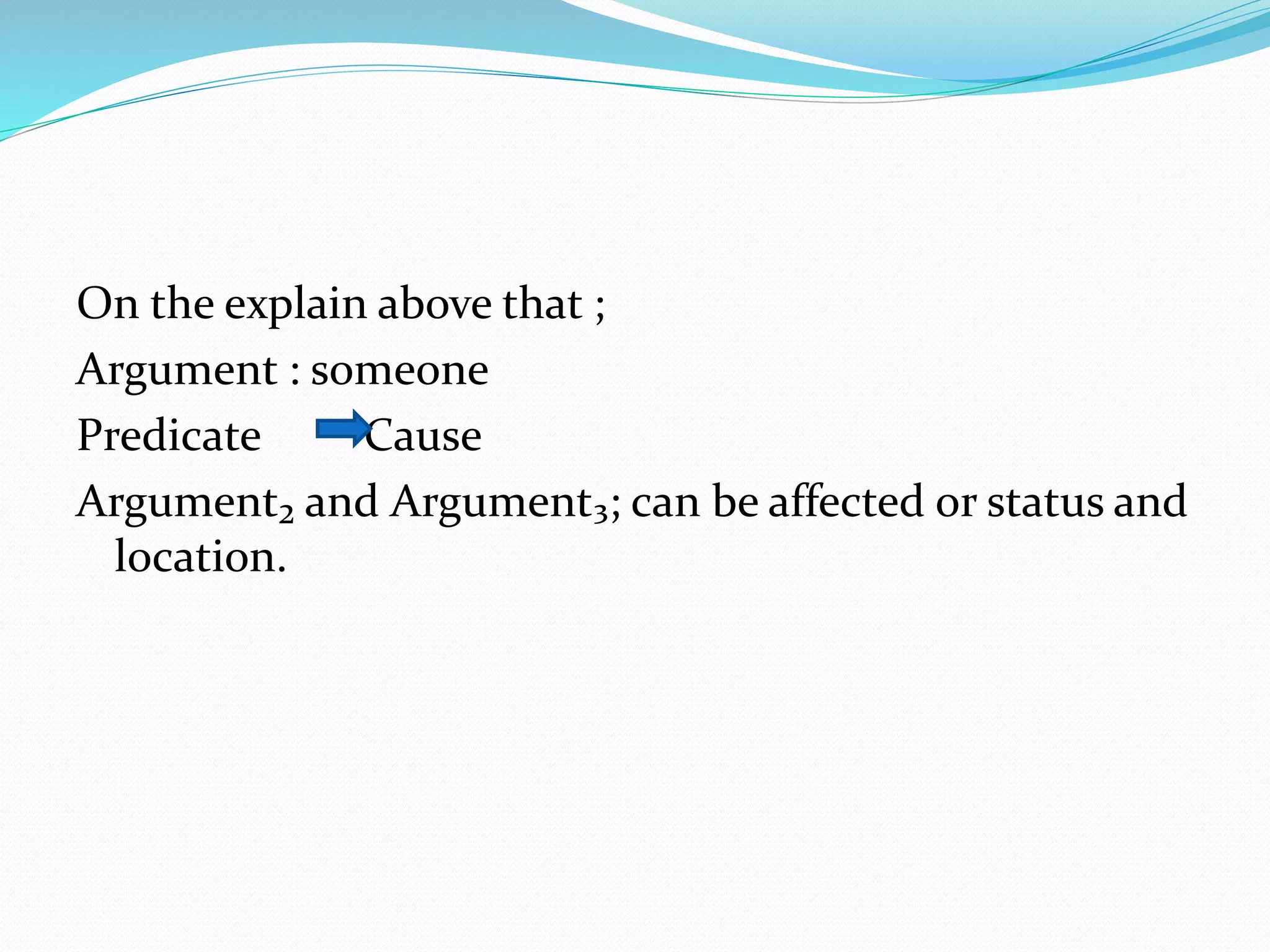 On the explain above that ;

Argument : someone

Predicate → Cause

Argument$_2$ and Argument$_3$; can be affected or status and location.